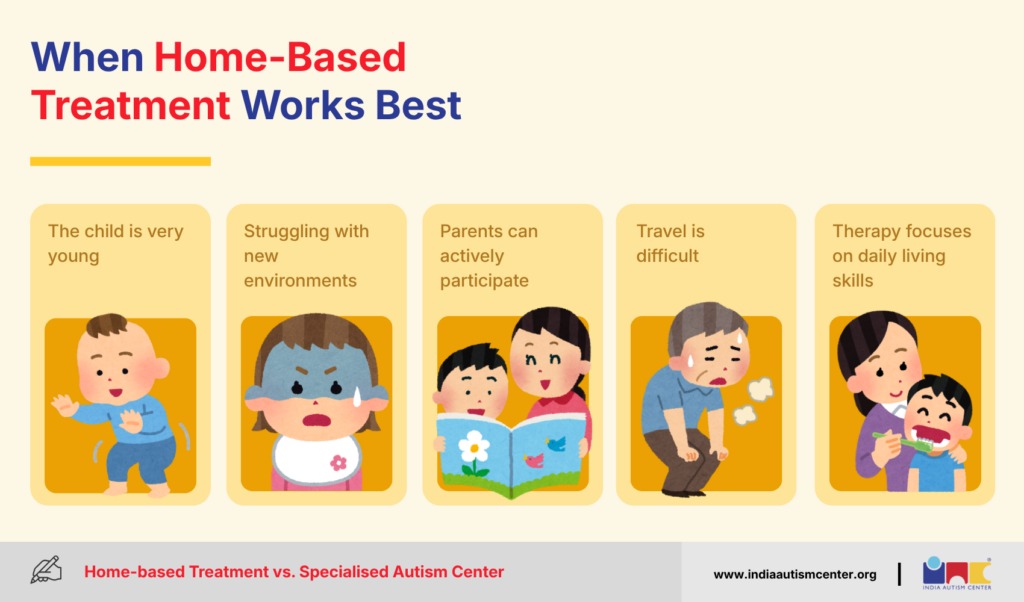 When Home-Based Treatment Works Best

The child is very young

Struggling with new environments

Parents can actively participate

Travel is difficult

Therapy focuses on daily living skills

Home-based Treatment vs. Specialised Autism Center

www.indiaautismcenter.org

INDIA AUTISM CENTER